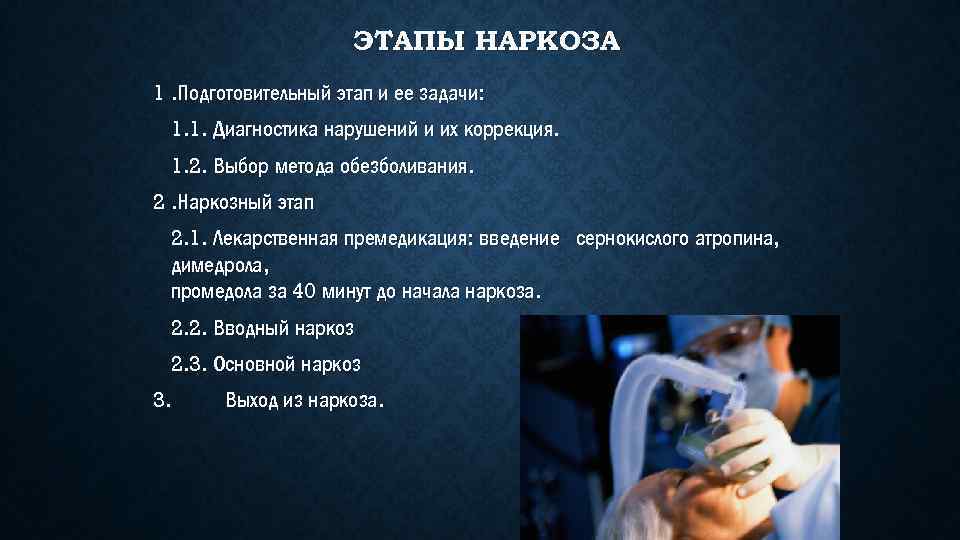 ЭТАПЫ НАРКОЗА

1 .Подготовительный этап и ее задачи:

1.1. Диагностика нарушений и их коррекция.

1.2. Выбор метода обезболивания.

2 .Наркозный этап

2.1. Лекарственная премедикация: введение сернокислого атропина, димедрола,
промедола за 40 минут до начала наркоза.

2.2. Вводный наркоз

2.3. Основной наркоз

3. Выход из наркоза.